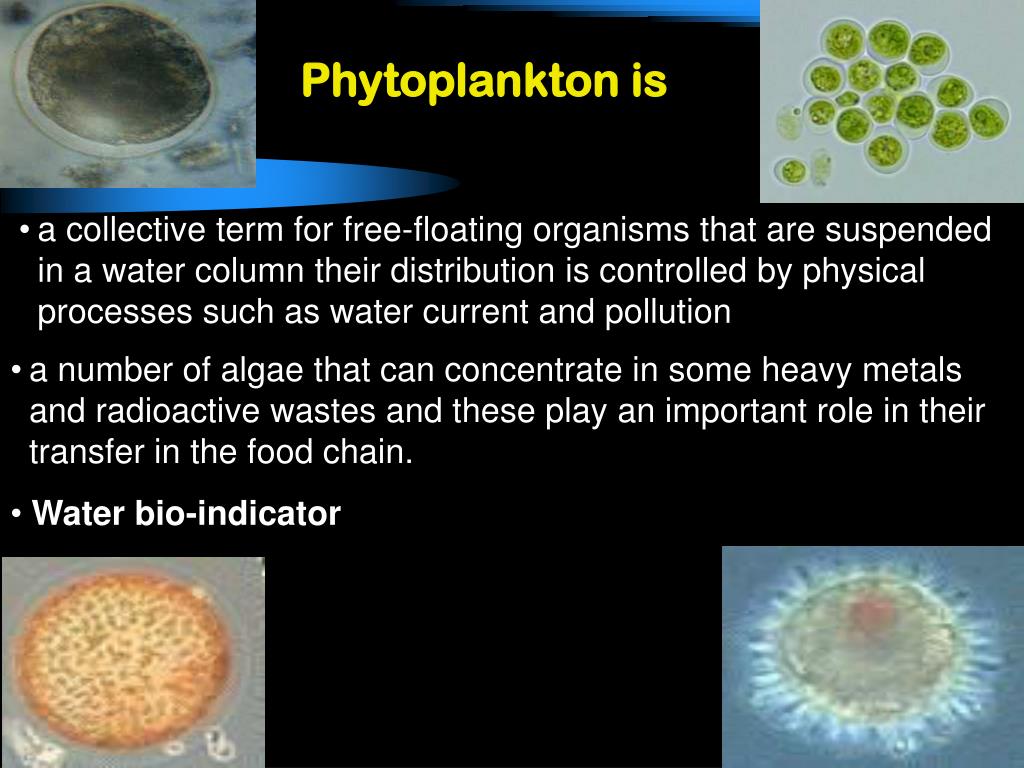 Phytoplankton is

• a collective term for free-floating organisms that are suspended in a water column their distribution is controlled by physical processes such as water current and pollution

• a number of algae that can concentrate in some heavy metals and radioactive wastes and these play an important role in their transfer in the food chain.

• Water bio-indicator